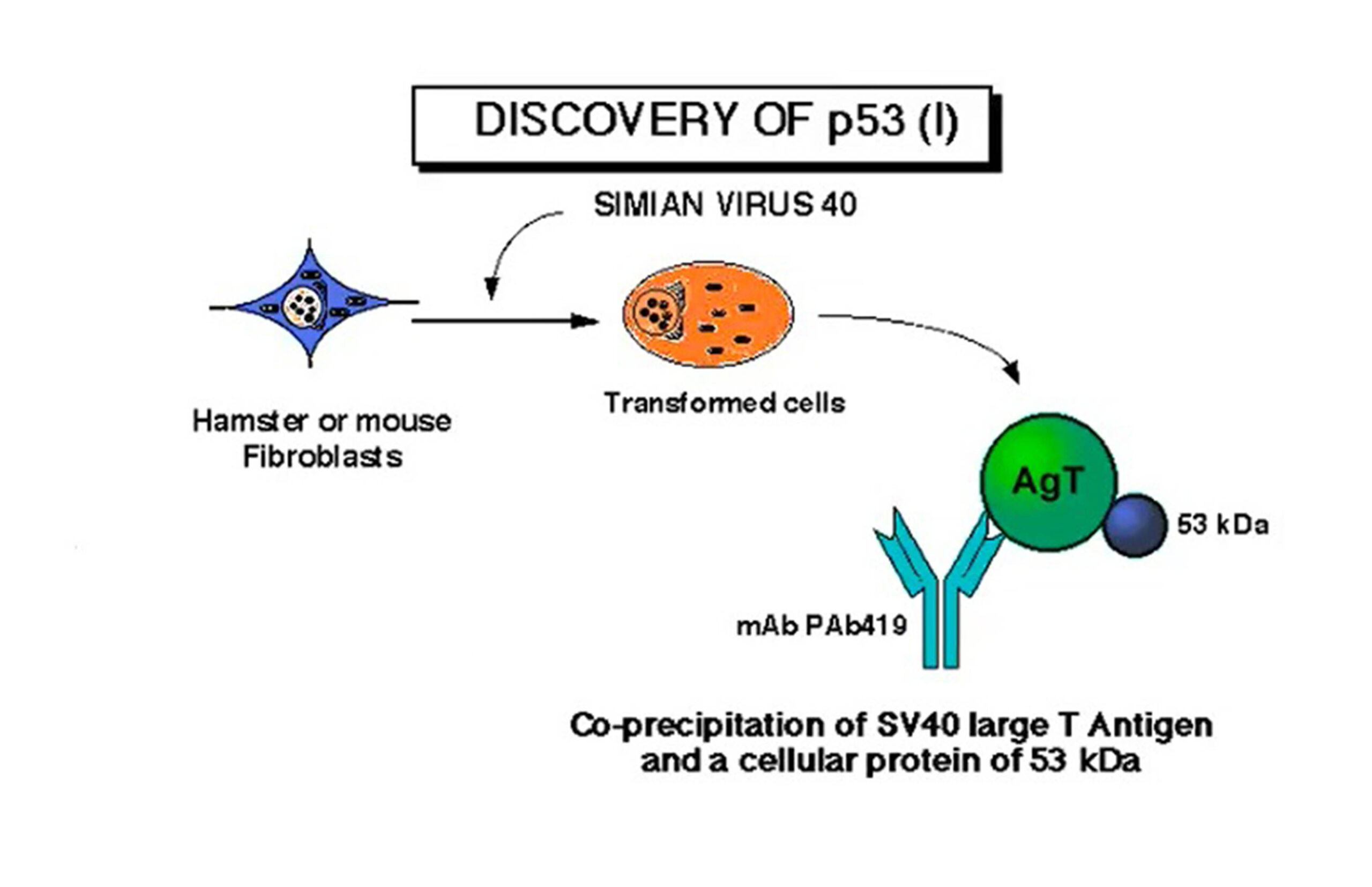 DISCOVERY OF p53 (I)

SIMIAN VIRUS 40

Hamster or mouse Fibroblasts

Transformed cells

AgT

53 kDa

mAb PAb419

Co-precipitation of SV40 large T Antigen and a cellular protein of 53 kDa